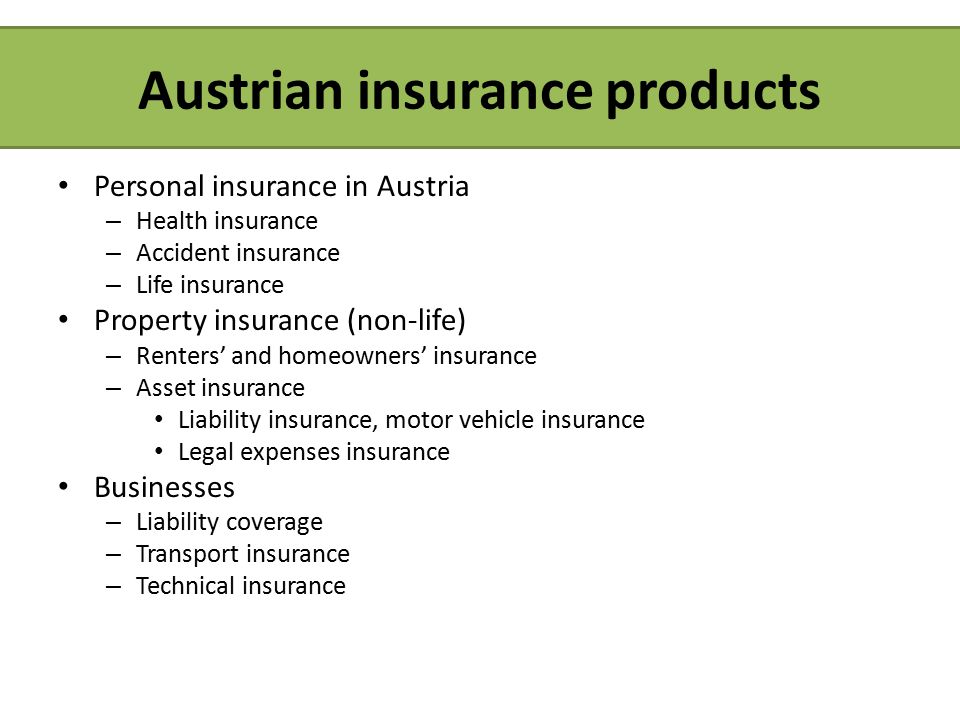 Austrian insurance products

• Personal insurance in Austria
  – Health insurance
  – Accident insurance
  – Life insurance
• Property insurance (non-life)
  – Renters’ and homeowners’ insurance
  – Asset insurance
    • Liability insurance, motor vehicle insurance
    • Legal expenses insurance
• Businesses
  – Liability coverage
  – Transport insurance
  – Technical insurance